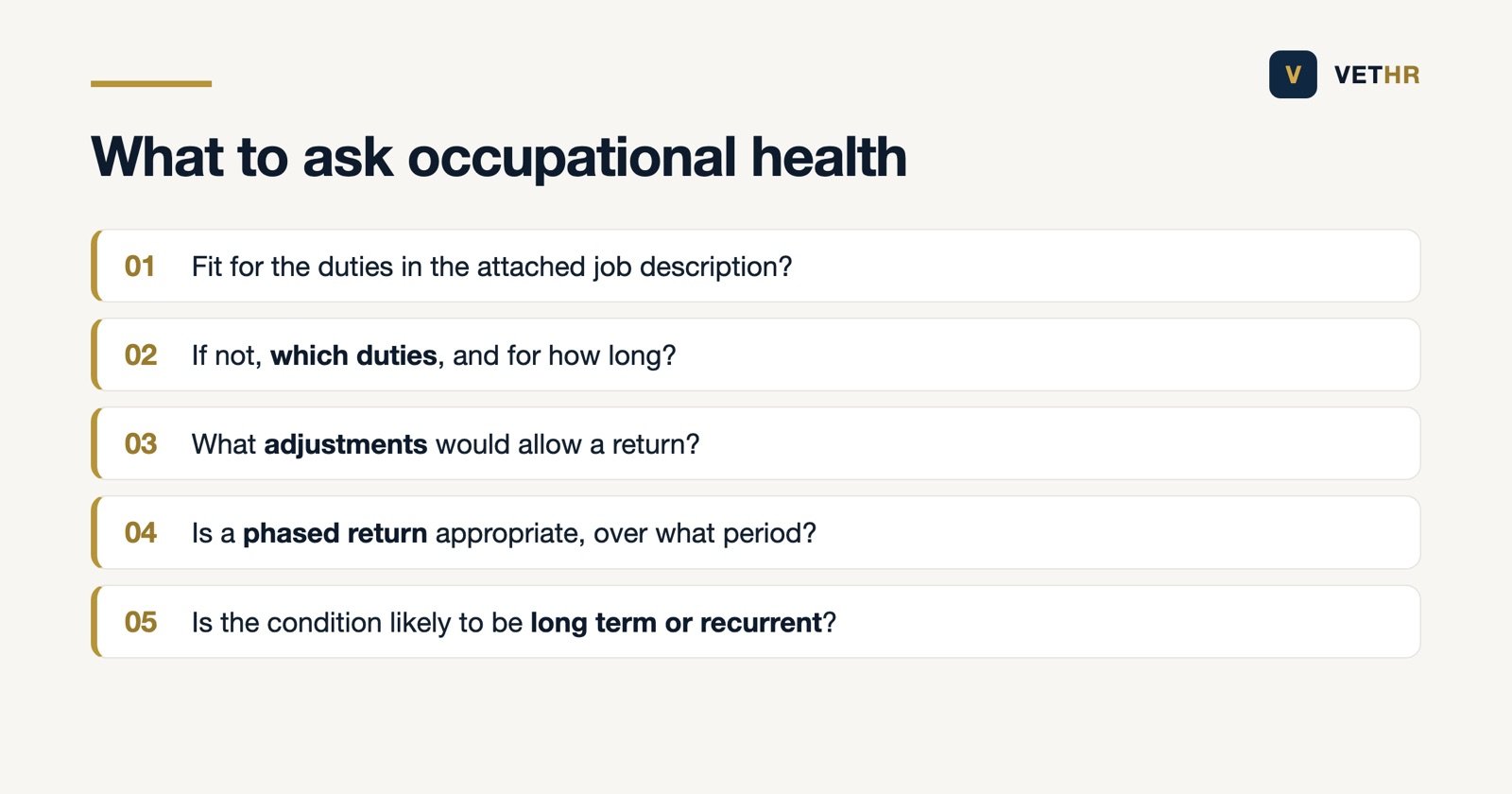 V VETHR

What to ask occupational health

01 Fit for the duties in the attached job description?

02 If not, which duties, and for how long?

03 What adjustments would allow a return?

04 Is a phased return appropriate, over what period?

05 Is the condition likely to be long term or recurrent?